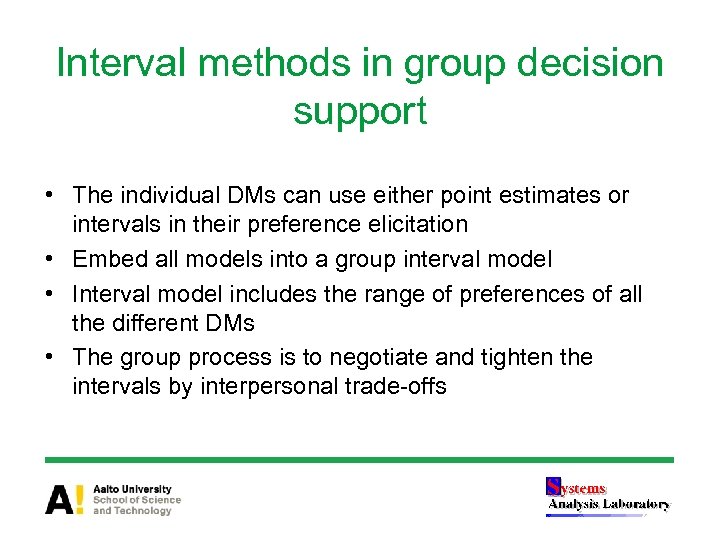 Interval methods in group decision support

• The individual DMs can use either point estimates or intervals in their preference elicitation
• Embed all models into a group interval model
• Interval model includes the range of preferences of all the different DMs
• The group process is to negotiate and tighten the intervals by interpersonal trade-offs

A! Aalto University
School of Science
and Technology

Systems
Analysis Laboratory